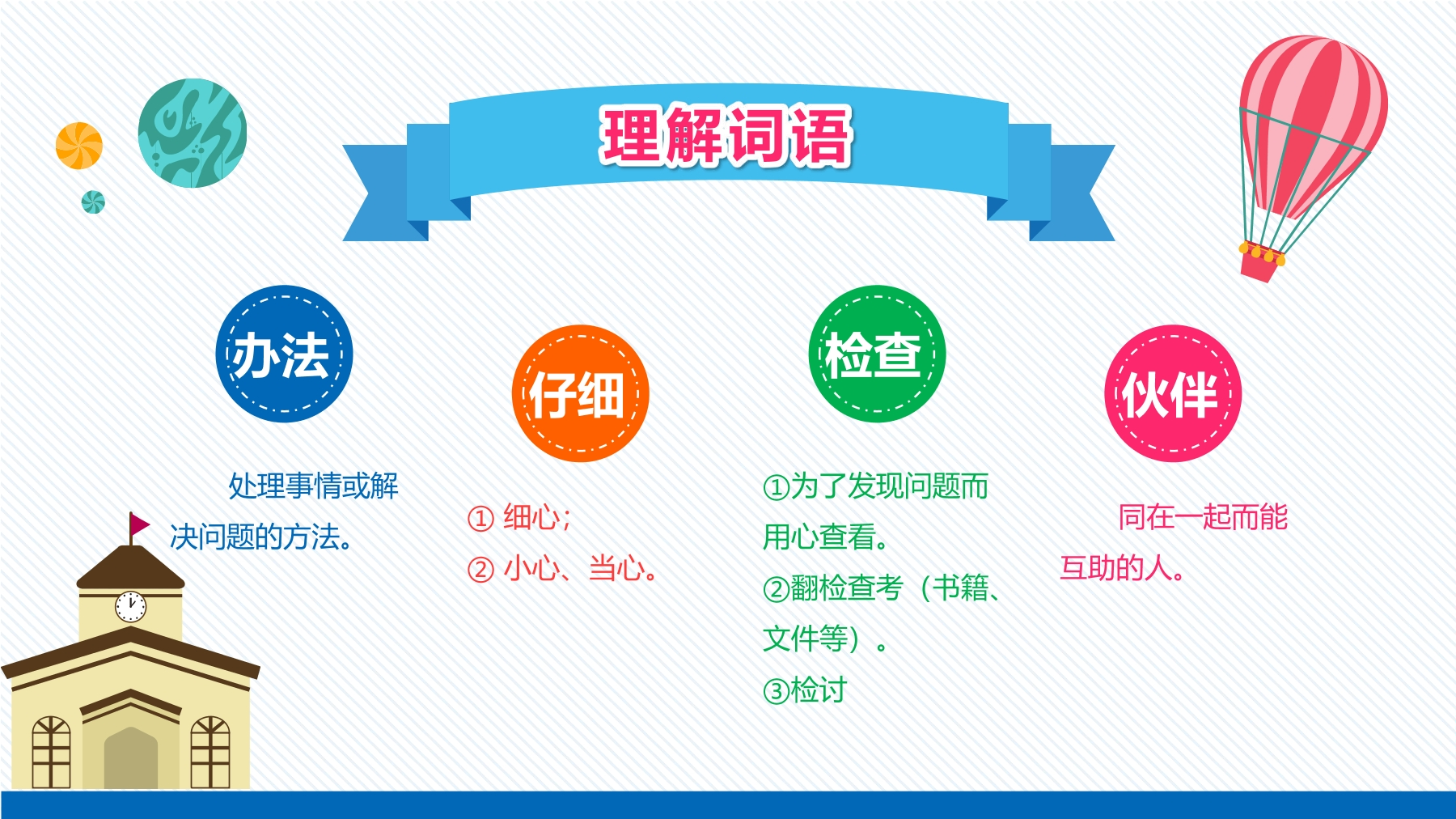 理解词语

办法

处理事情或解决问题的方法。

仔细

① 细心;
② 小心、当心。

检查

①为了发现问题而用心查看。
②翻检查考（书籍、文件等）。
③检讨

伙伴

同在一起而能互助的人。